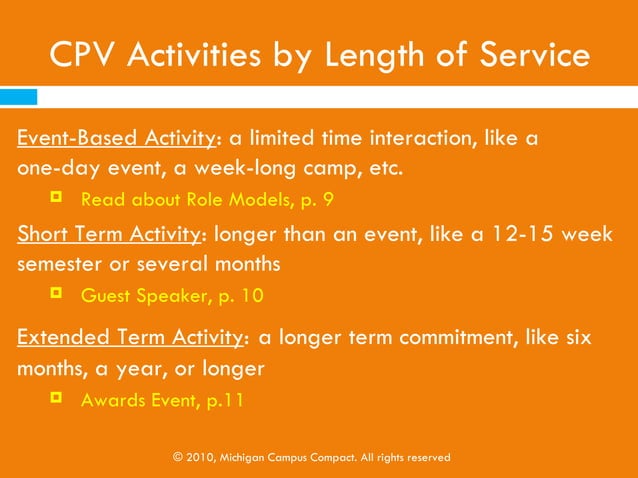 CPV Activities by Length of Service

Event-Based Activity: a limited time interaction, like a one-day event, a week-long camp, etc.

Read about Role Models, p. 9

Short Term Activity: longer than an event, like a 12-15 week semester or several months

Guest Speaker, p. 10

Extended Term Activity: a longer term commitment, like six months, a year, or longer

Awards Event, p.11

© 2010, Michigan Campus Compact. All rights reserved